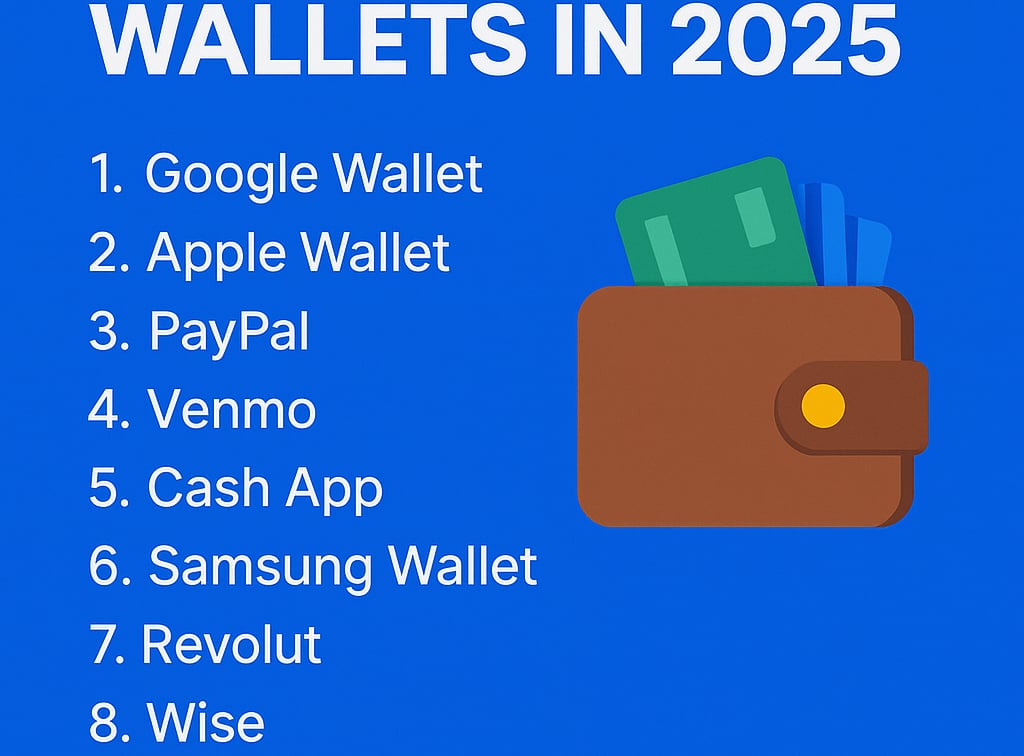 WALLETS IN 2025

1. Google Wallet
2. Apple Wallet
3. PayPal
4. Venmo
5. Cash App
6. Samsung Wallet
7. Revolut
8. Wise